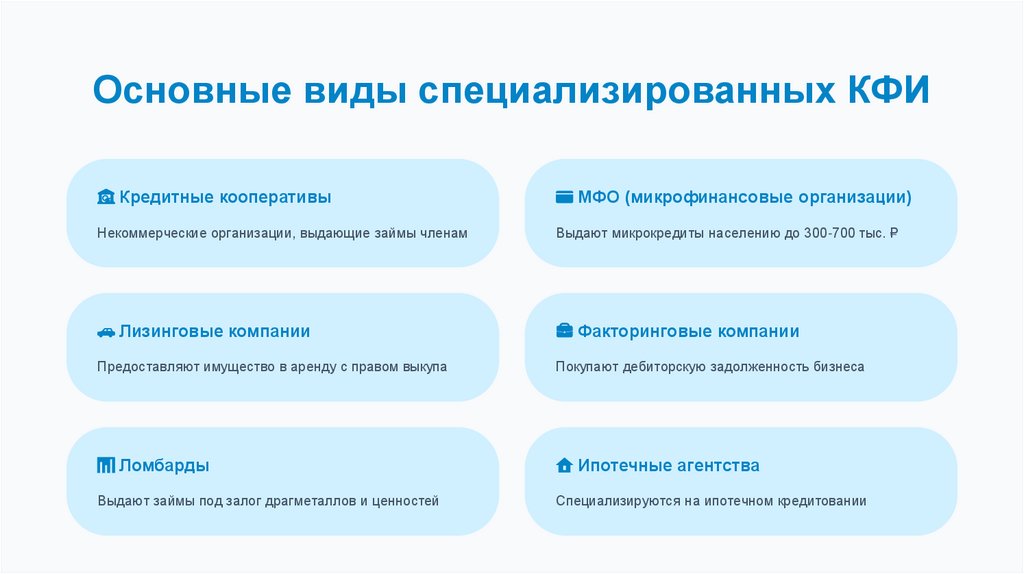 Основные виды специализированных КФИ

Кредитные кооперативы

Некоммерческие организации, выдающие займы членам

МФО (микрофинансовые организации)

Выдают микрокредиты населению до 300-700 тыс. ₽

Лизинговые компании

Предоставляют имущество в аренду с правом выкупа

Факторинговые компании

Покупают дебиторскую задолженность бизнеса

Ломбарды

Выдают займы под залог драгметаллов и ценностей

Ипотечные агентства

Специализируются на ипотечном кредитовании